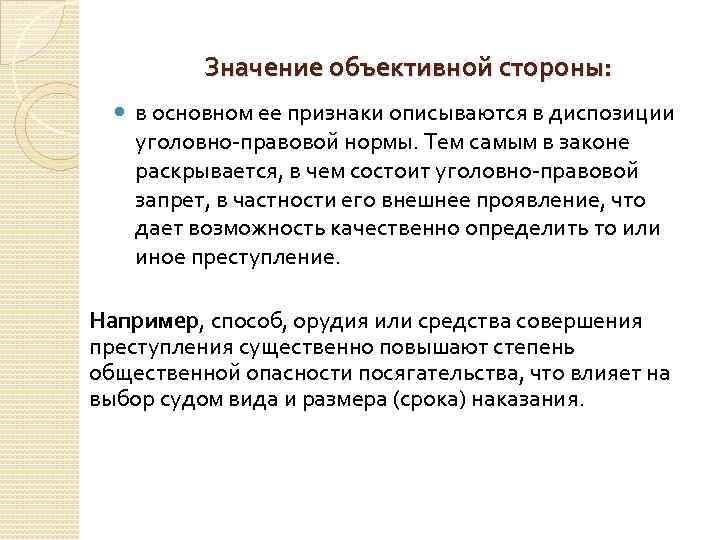 Значение объективной стороны:

в основном ее признаки описываются в диспозиции уголовно-правовой нормы. Тем самым в законе раскрывается, в чем состоит уголовно-правовой запрет, в частности его внешнее проявление, что дает возможность качественно определить то или иное преступление.

Например, способ, орудия или средства совершения преступления существенно повышают степень общественной опасности посягательства, что влияет на выбор судом вида и размера (срока) наказания.